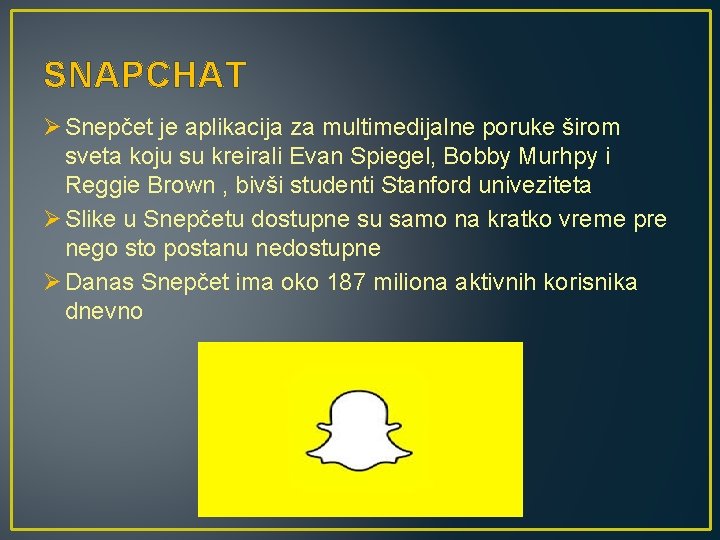 SNAPCHAT

➢ Snepčet je aplikacija za multimedijalne poruke širom sveta koju su kreirali Evan Spiegel, Bobby Murhpy i Reggie Brown , bivši studenti Stanford univeziteta

➢ Slike u Snepčetu dostupne su samo na kratko vreme pre nego sto postanu nedostupne

➢ Danas Snepčet ima oko 187 miliona aktivnih korisnika dnevno